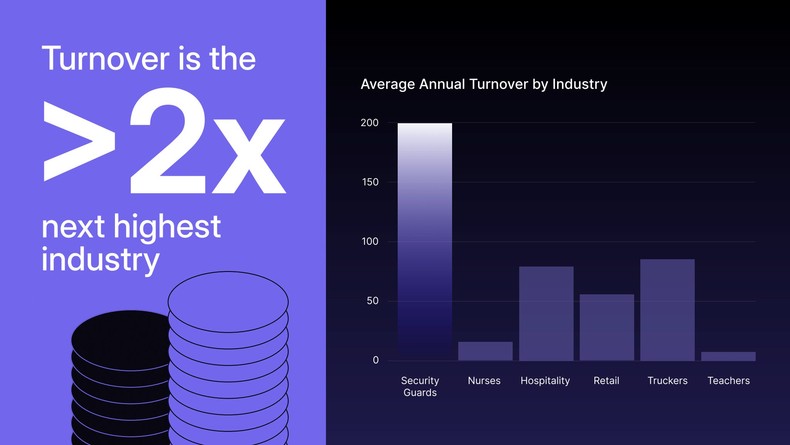 Turnover is the
>2x
next highest industry

Average Annual Turnover by Industry

200
150
100
50
0

Security Guards
Nurses
Hospitality
Retail
Truckers
Teachers